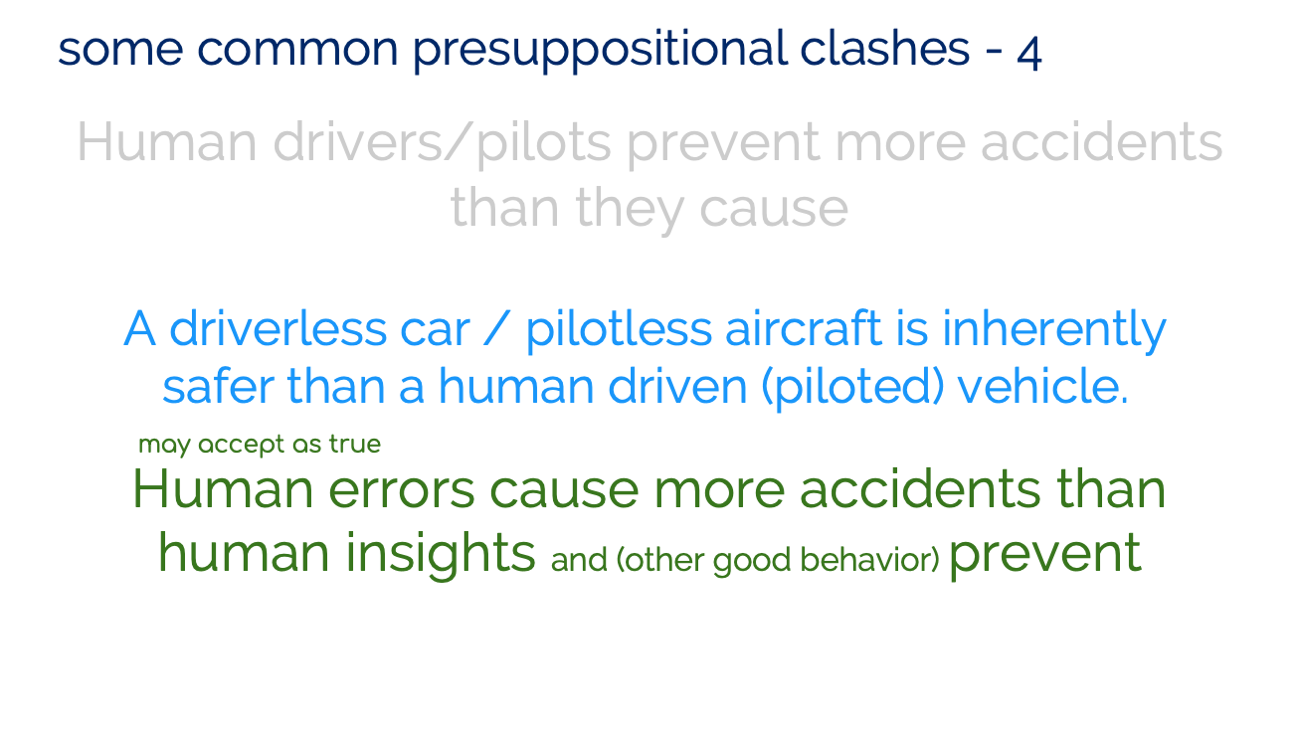 some common presuppositional clashes - 4

Human drivers/pilots prevent more accidents than they cause

A driverless car / pilotless aircraft is inherently safer than a human driven (piloted) vehicle.

may accept as true

Human errors cause more accidents than human insights and (other good behavior) prevent